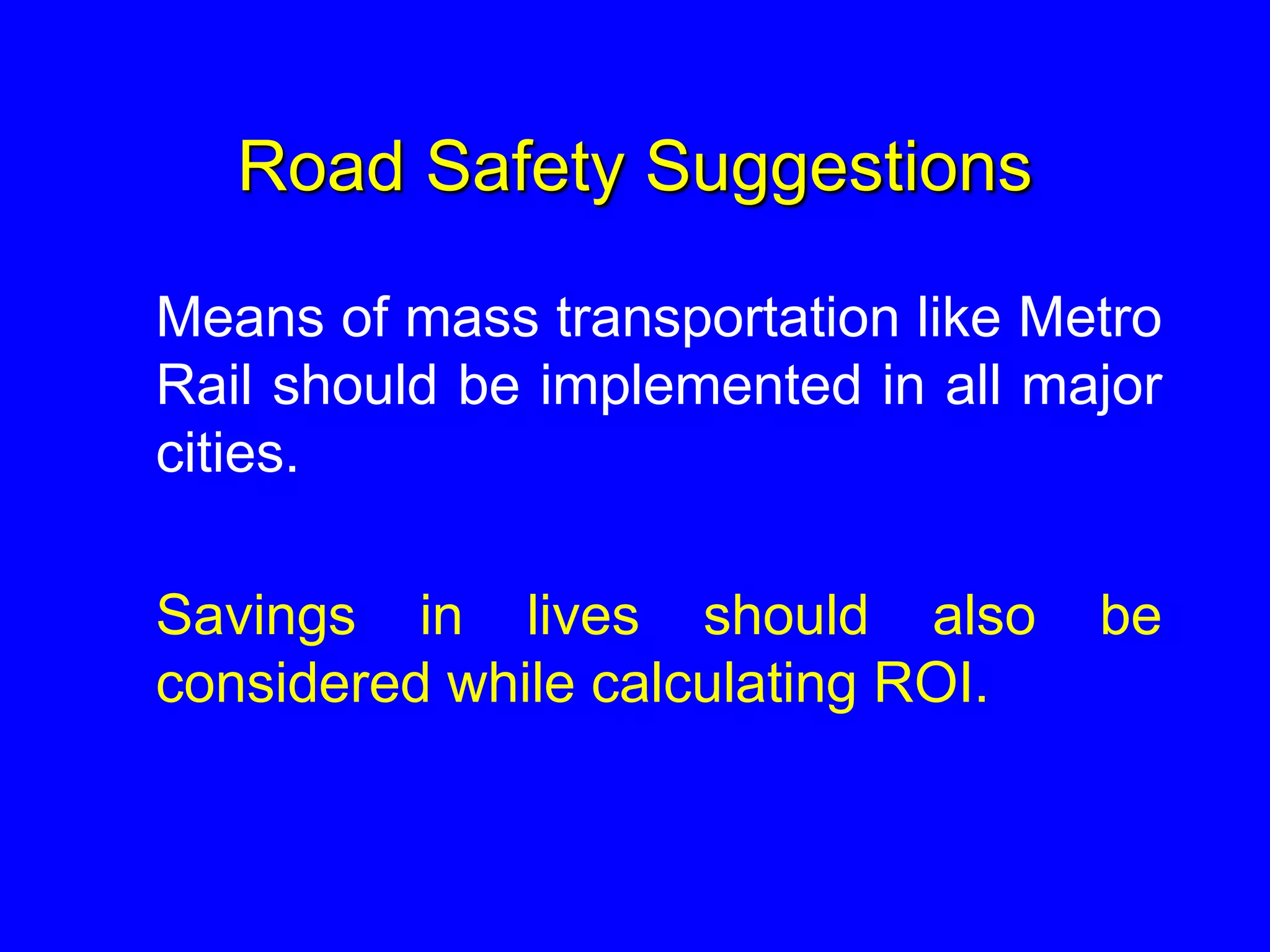 Road Safety Suggestions

Means of mass transportation like Metro Rail should be implemented in all major cities.

Savings in lives should also be considered while calculating ROI.